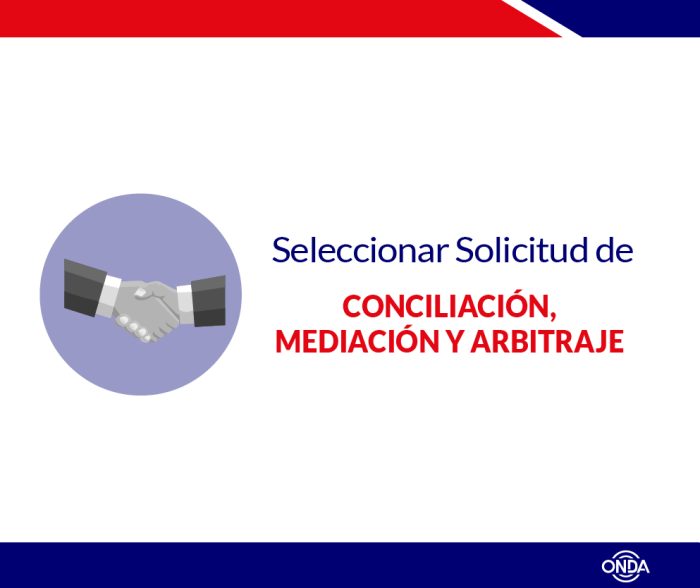 Seleccionar Solicitud de

CONCILIACIÓN, MEDIACIÓN Y ARBITRAJE

ONDA